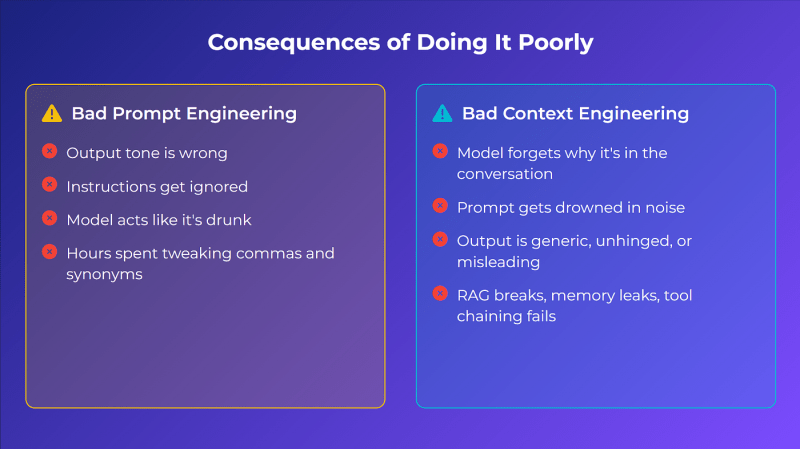 Consequences of Doing It Poorly

Bad Prompt Engineering

Output tone is wrong

Instructions get ignored

Model acts like it's drunk

Hours spent tweaking commas and synonyms

Bad Context Engineering

Model forgets why it's in the conversation

Prompt gets drowned in noise

Output is generic, unhinged, or misleading

RAG breaks, memory leaks, tool chaining fails